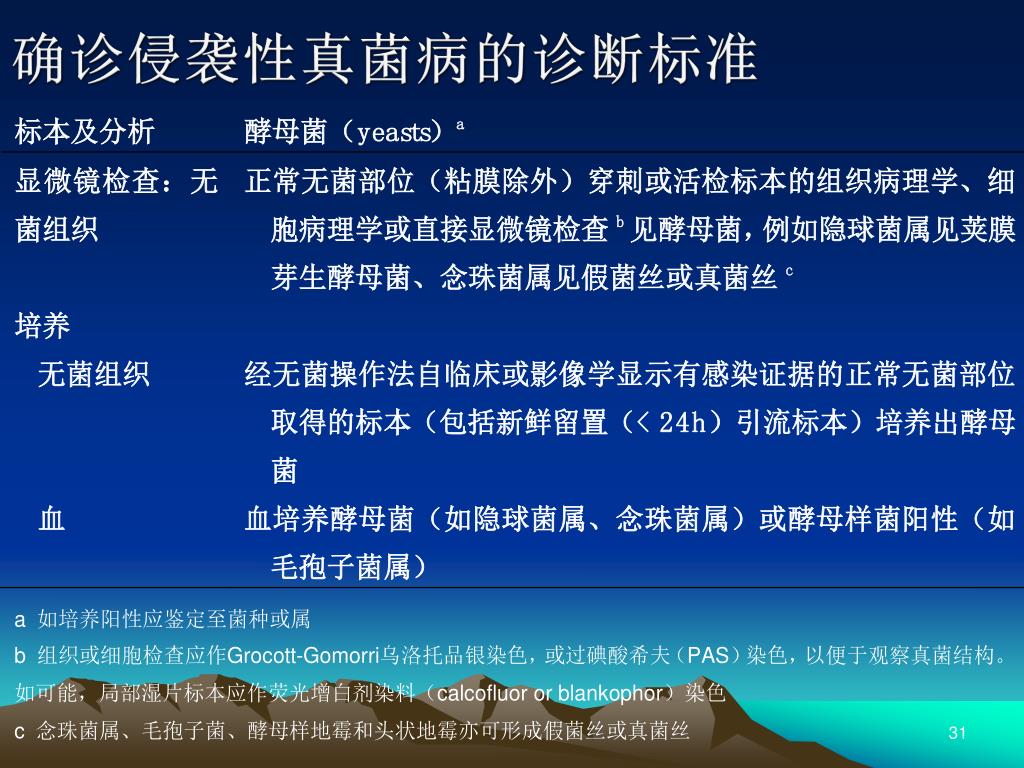 确诊侵袭性真菌病的诊断标准

| 标本及分析 | 酵母菌（yeasts）$^a$ |
|---|---|
| 显微镜检查：无菌组织 | 正常无菌部位（粘膜除外）穿刺或活检标本的组织病理学、细胞病理学或直接显微镜检查$^b$见酵母菌，例如隐球菌属见荚膜芽生酵母菌、念珠菌属见假菌丝或真菌丝$^c$ |
| 培养 | |
| 无菌组织 | 经无菌操作法自临床或影像学显示有感染证据的正常无菌部位取得的标本（包括新鲜留置（< 24h）引流标本）培养出酵母菌 |
| 血 | 血培养酵母菌（如隐球菌属、念珠菌属）或酵母样菌阳性（如毛孢子菌属） |

a 如培养阳性应鉴定至菌种或属

b 组织或细胞检查应作Grocott-Gomorri乌洛托品银染色，或过碘酸希夫（PAS）染色，以便于观察真菌结构。如可能，局部湿片标本应作荧光增白剂染料（calcofluor or blankophor）染色

c 念珠菌属、毛孢子菌、酵母样地霉和头状地霉亦可形成假菌丝或真菌丝

31